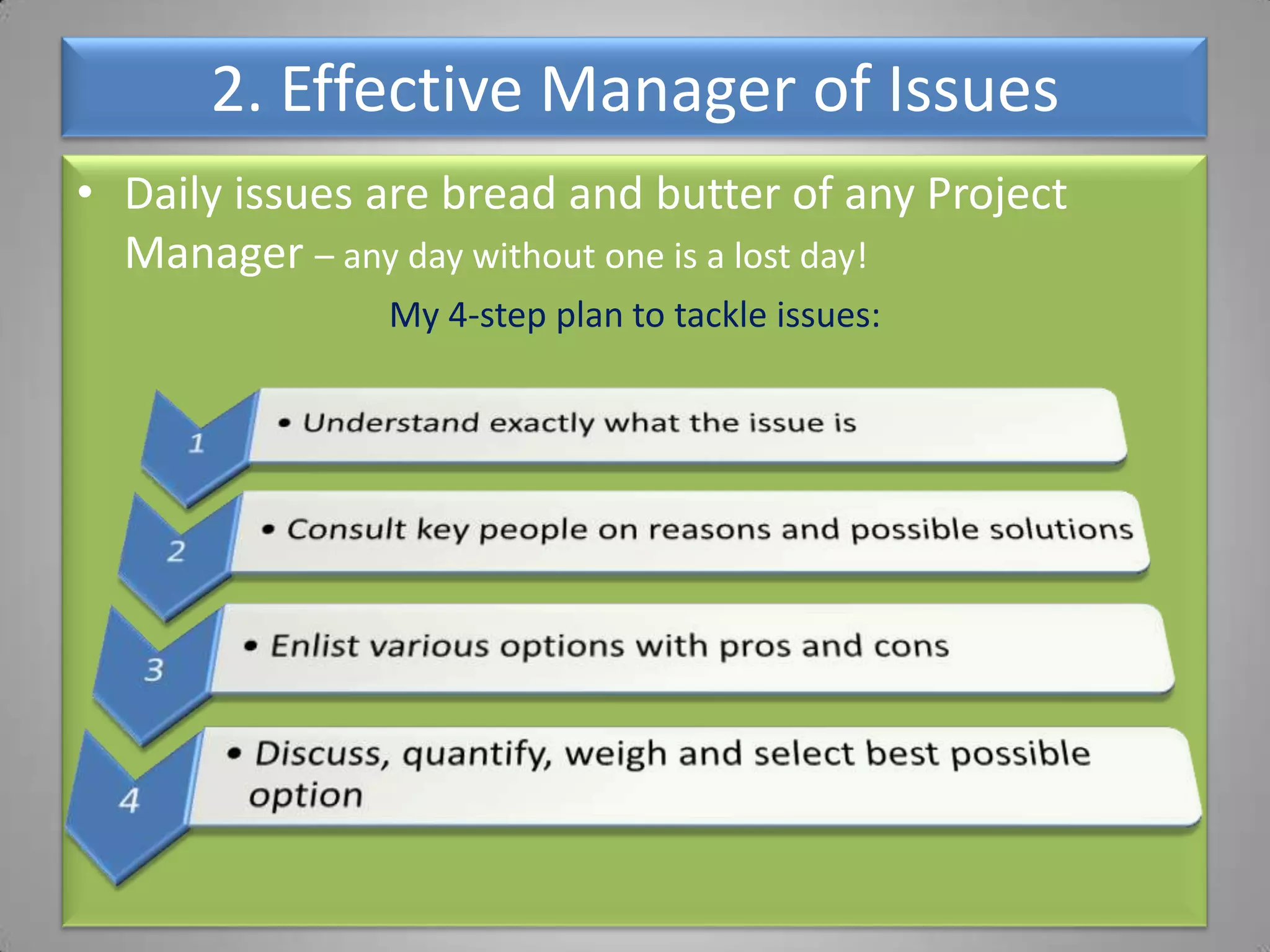 2. Effective Manager of Issues

• Daily issues are bread and butter of any Project Manager – any day without one is a lost day!

My 4-step plan to tackle issues:

1
• Understand exactly what the issue is

2
• Consult key people on reasons and possible solutions

3
• Enlist various options with pros and cons

4
• Discuss, quantify, weigh and select best possible option